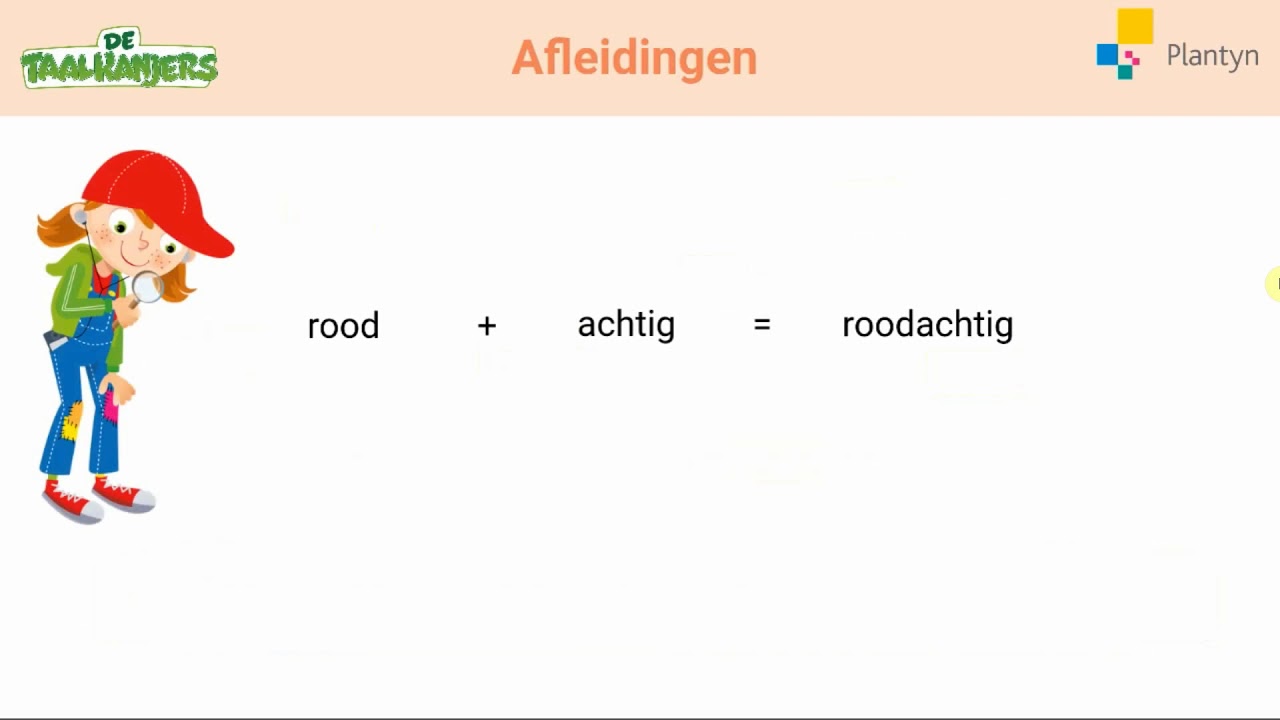 DE TAALKANJERS

Afleidingen

Plantyn

rood + achtig = roodachtig